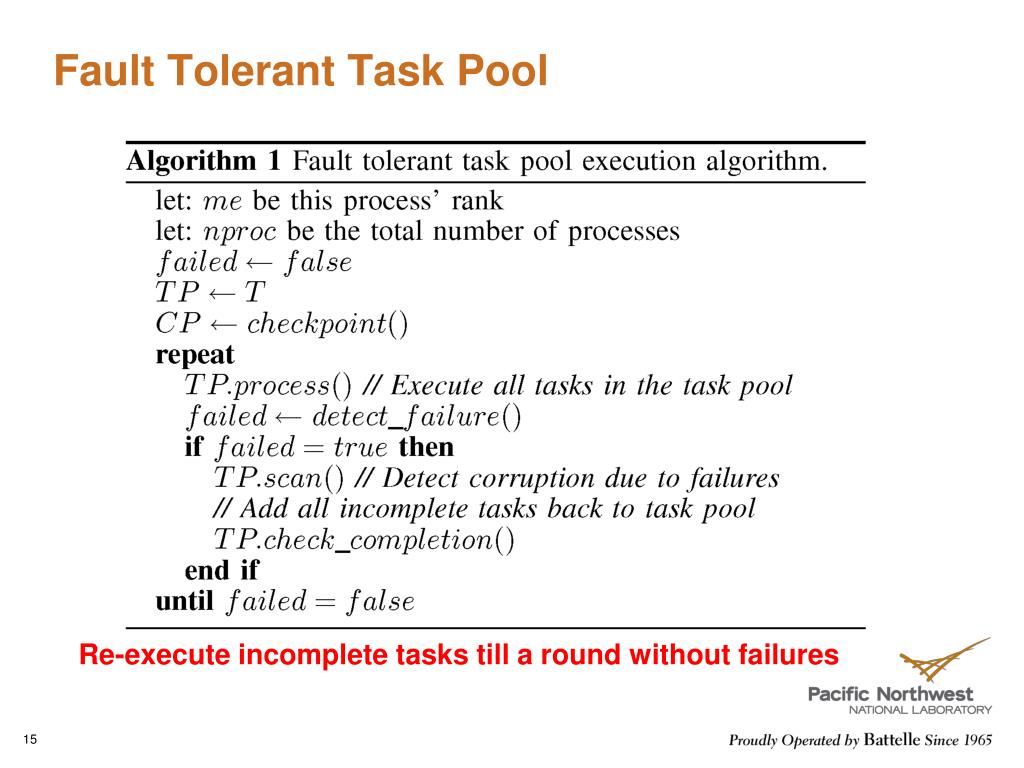 Fault Tolerant Task Pool

**Algorithm 1** Fault tolerant task pool execution algorithm.

let: $me$ be this process' rank
let: $nproc$ be the total number of processes
$failed \leftarrow false$
$TP \leftarrow T$
$CP \leftarrow checkpoint()$
**repeat**
$TP.process()$ // Execute all tasks in the task pool
$failed \leftarrow detect\_failure()$
**if** $failed = true$ **then**
$TP.scan()$ // Detect corruption due to failures
// Add all incomplete tasks back to task pool
$TP.check\_completion()$
**end if**
**until** $failed = false$

Re-execute incomplete tasks till a round without failures

Pacific Northwest
NATIONAL LABORATORY

15

Proudly Operated by Battelle Since 1965